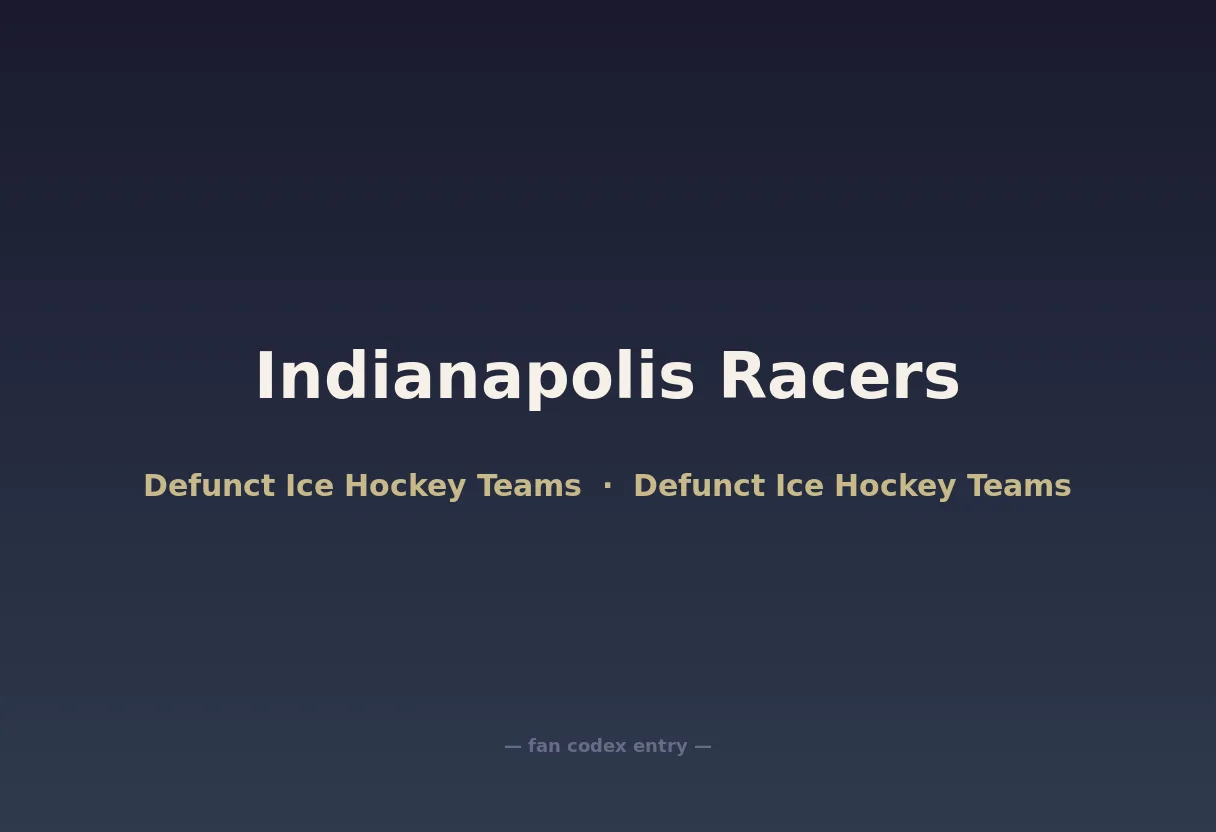 Indianapolis Racers

Defunct Ice Hockey Teams · Defunct Ice Hockey Teams

— fan codex entry —